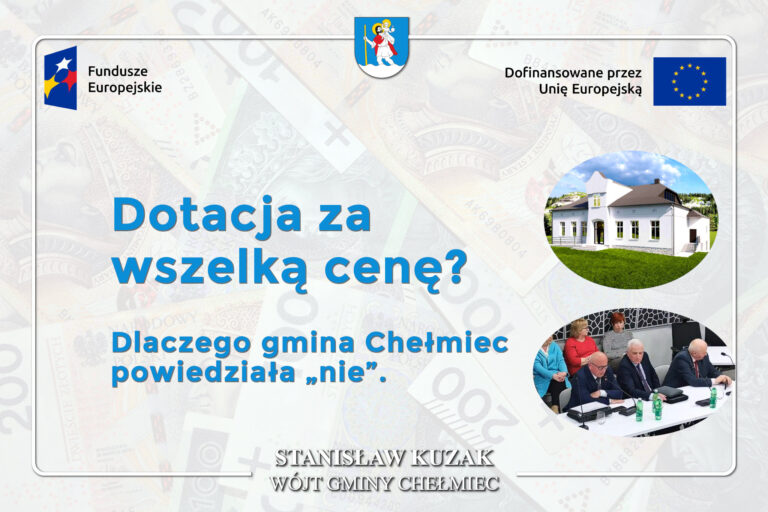 Fundusze Europejskie

Dofinansowane przez Unię Europejską

Dotacja za wszelką cenę?

Dlaczego gmina Chełmiec powiedziała „nie”.

STANISŁAW KUZAK
WÓJT GMINY CHEŁMIEC